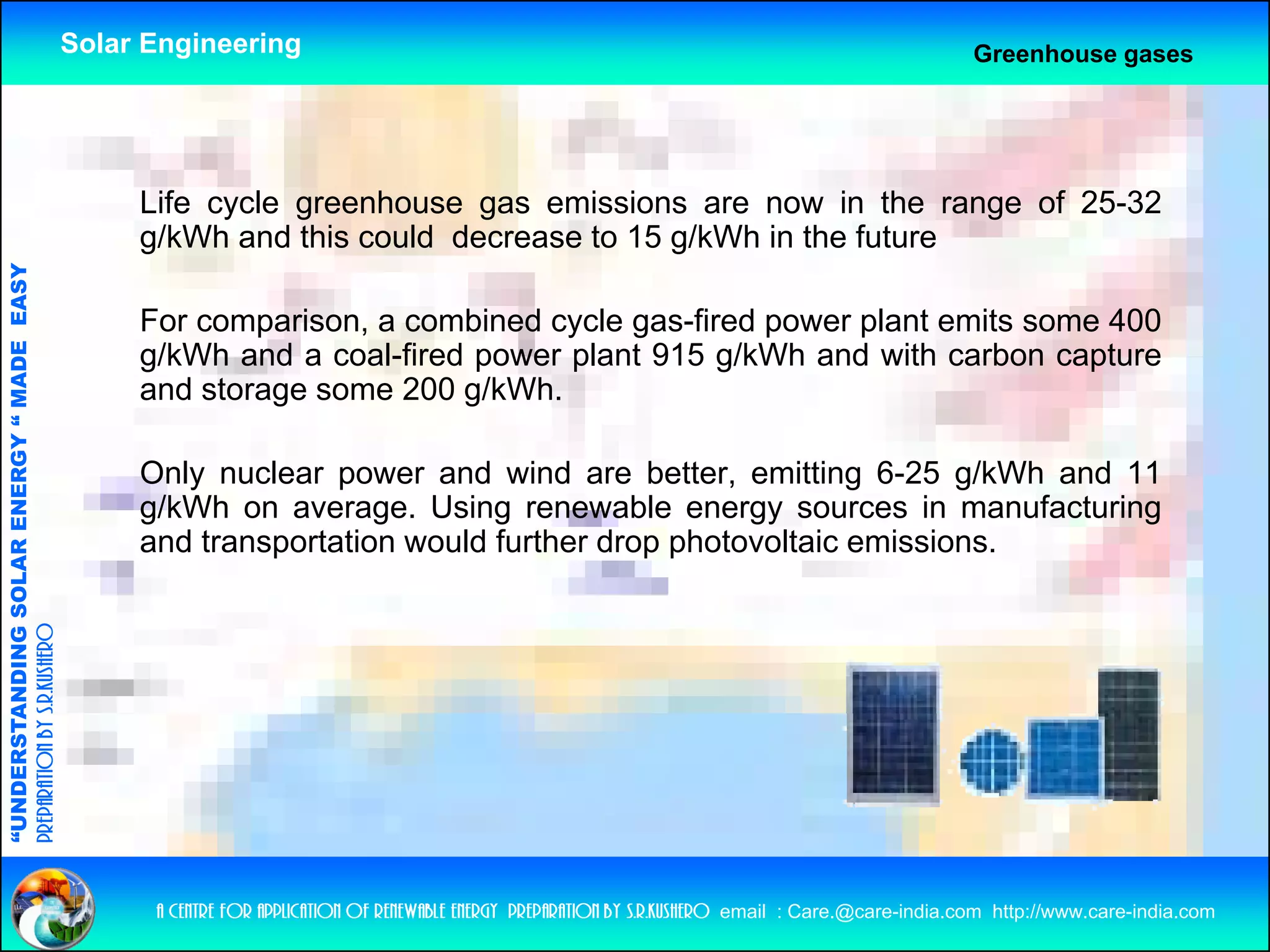 Solar Engineering

Greenhouse gases

Life cycle greenhouse gas emissions are now in the range of 25-32 g/kWh and this could decrease to 15 g/kWh in the future

For comparison, a combined cycle gas-fired power plant emits some 400 g/kWh and a coal-fired power plant 915 g/kWh and with carbon capture and storage some 200 g/kWh.

Only nuclear power and wind are better, emitting 6-25 g/kWh and 11 g/kWh on average. Using renewable energy sources in manufacturing and transportation would further drop photovoltaic emissions.

"UNDERSTANDING SOLAR ENERGY " MADE EASY

PREPARATION BY S.R.KUSHERO

A CENTRE FOR APPLICATION OF RENEWABLE ENERGY PREPARATION BY S.R.KUSHERO email : Care.@care-india.com http://www.care-india.com